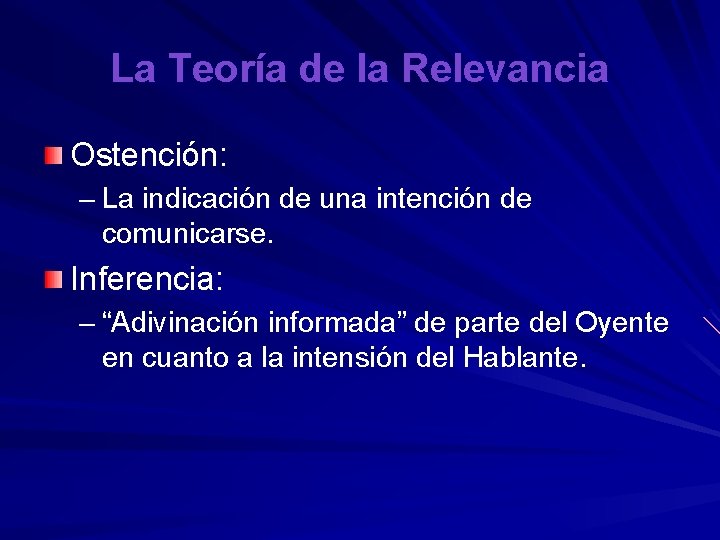 La Teoría de la Relevancia

Ostención:

– La indicación de una intención de comunicarse.

Inferencia:

– “Adivinación informada” de parte del Oyente en cuanto a la intensión del Hablante.